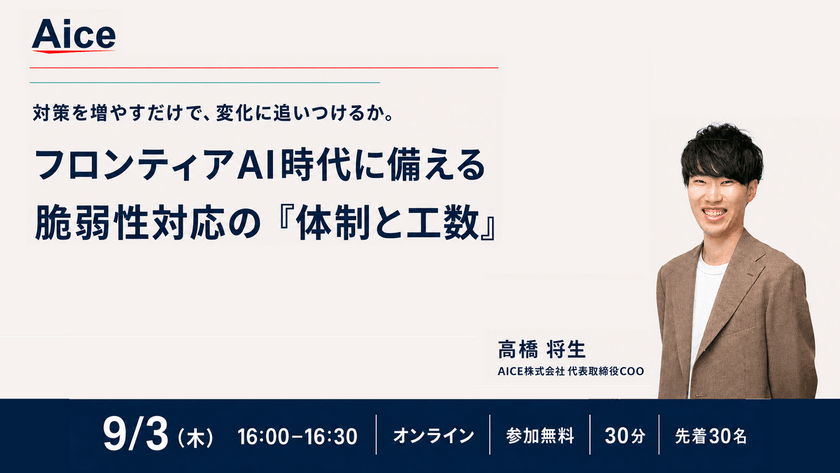 Aice

対策を増やすだけで、変化に追いつけるか。

フロンティアAI時代に備える
脆弱性対応の『体制と工数』

高橋 将生
AICE株式会社 代表取締役COO

9/3（木） 16:00–16:30 | オンライン | 参加無料 | 30分 | 先着30名